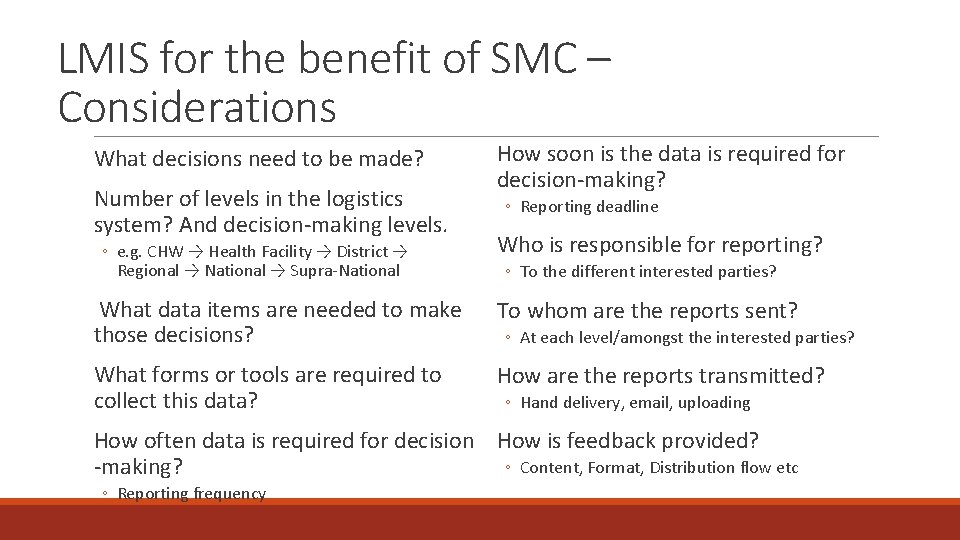 LMIS for the benefit of SMC – Considerations

What decisions need to be made?

Number of levels in the logistics system? And decision-making levels.

◦ e.g. CHW → Health Facility → District → Regional → National → Supra-National

What data items are needed to make those decisions?

What forms or tools are required to collect this data?

How often data is required for decision -making?

◦ Reporting frequency

How soon is the data is required for decision-making?

◦ Reporting deadline

Who is responsible for reporting?

◦ To the different interested parties?

To whom are the reports sent?

◦ At each level/amongst the interested parties?

How are the reports transmitted?

◦ Hand delivery, email, uploading

How is feedback provided?

◦ Content, Format, Distribution flow etc